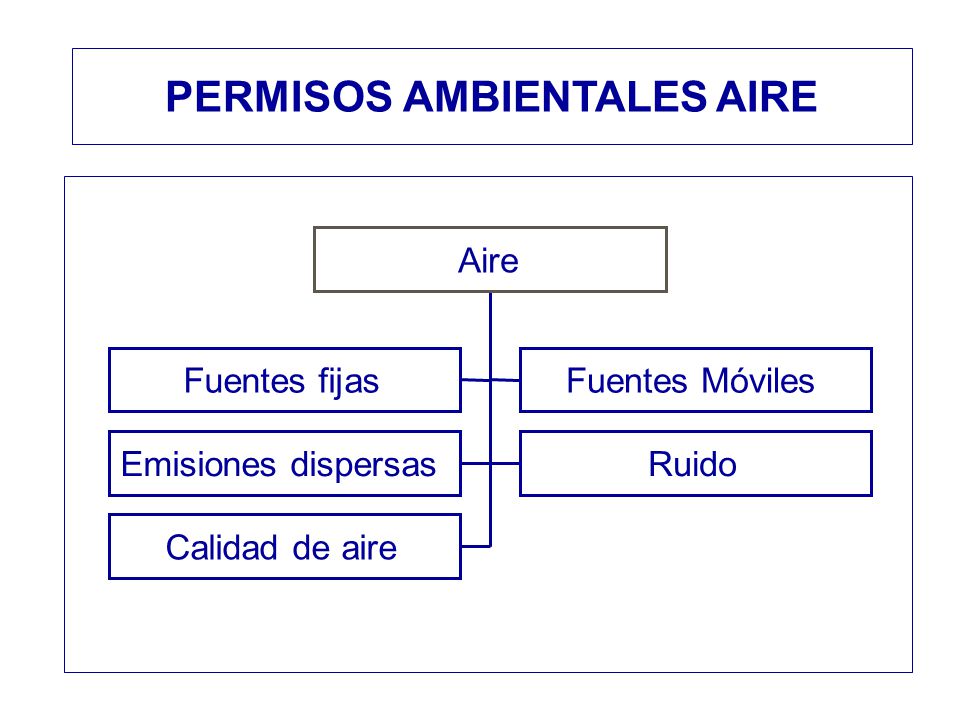 PERMISOS AMBIENTALES AIRE

Aire

Fuentes fijas

Fuentes Móviles

Emisiones dispersas

Ruido

Calidad de aire